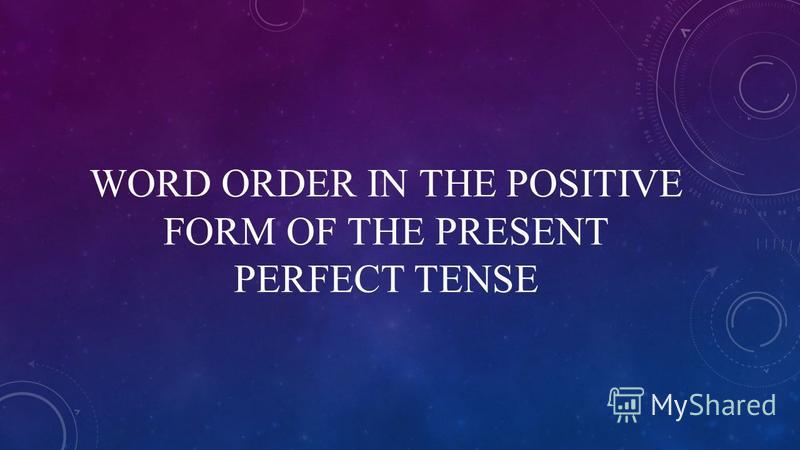 WORD ORDER IN THE POSITIVE FORM OF THE PRESENT PERFECT TENSE

MyShared